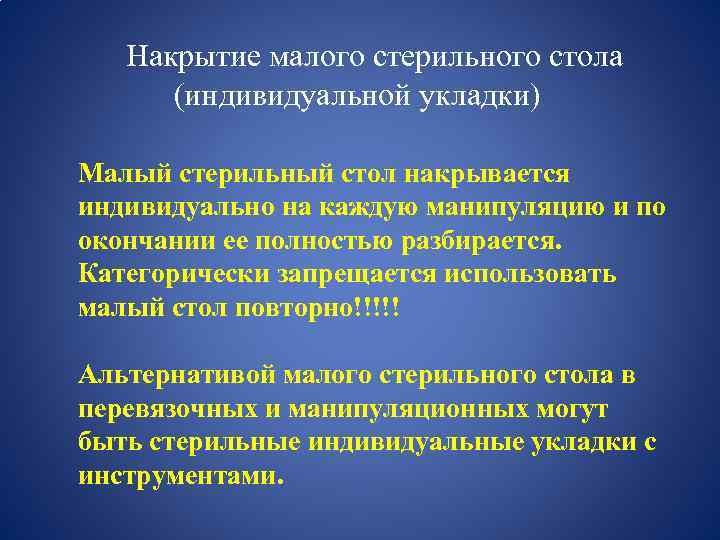 Накрытие малого стерильного стола (индивидуальной укладки)

Малый стерильный стол накрывается индивидуально на каждую манипуляцию и по окончании ее полностью разбирается. Категорически запрещается использовать малый стол повторно!!!!!

Альтернативой малого стерильного стола в перевязочных и манипуляционных могут быть стерильные индивидуальные укладки с инструментами.